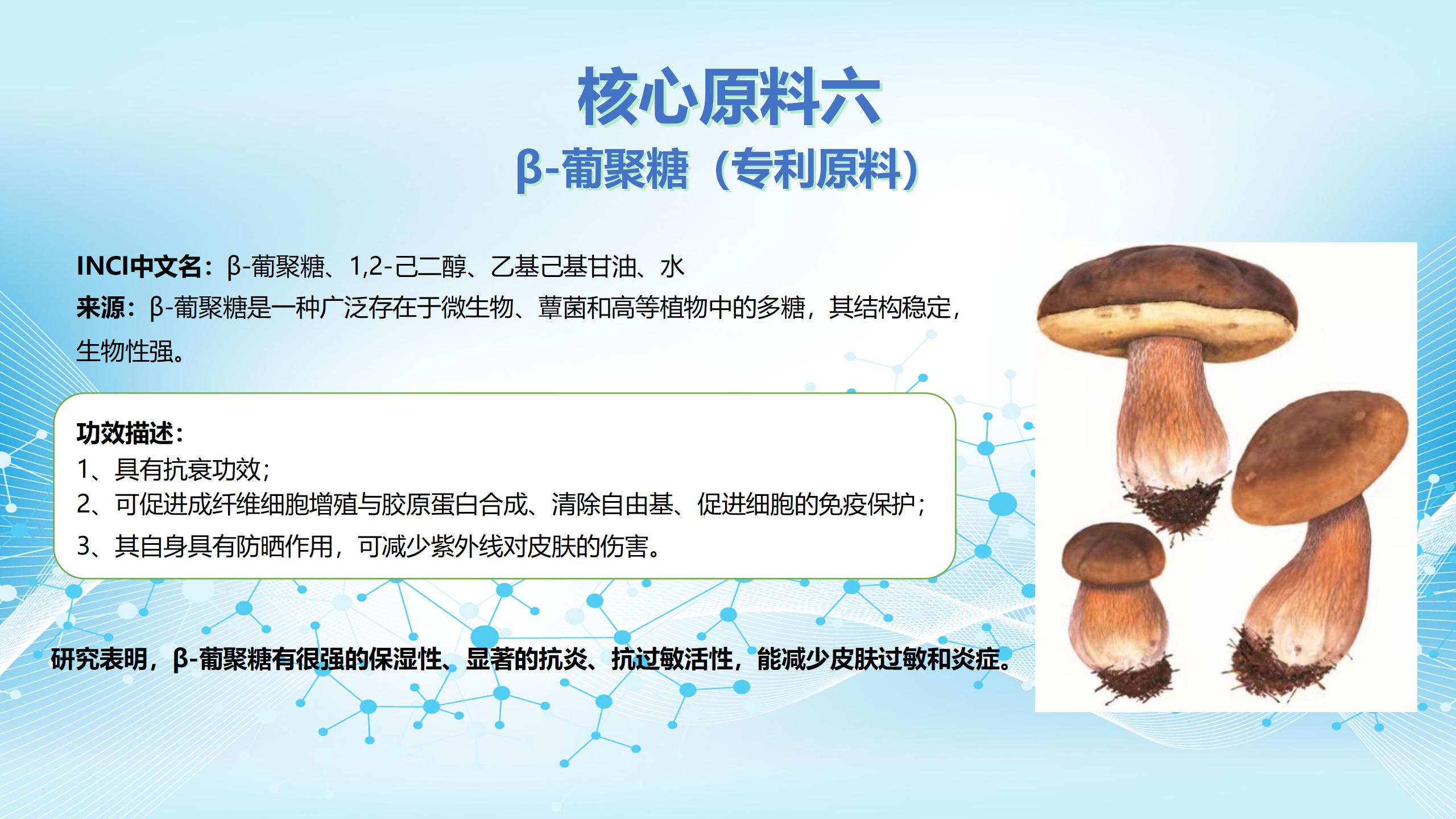 核心原料六

β-葡聚糖（专利原料）

INCI中文名：β-葡聚糖、1,2-己二醇、乙基己基甘油、水

来源：β-葡聚糖是一种广泛存在于微生物、蕈菌和高等植物中的多糖，其结构稳定，生物性强。

功效描述：
1、具有抗衰功效；
2、可促进成纤维细胞增殖与胶原蛋白合成、清除自由基、促进细胞的免疫保护；
3、其自身具有防晒作用，可减少紫外线对皮肤的伤害。

研究表明，β-葡聚糖有很强的保湿性、显著的抗炎、抗过敏活性，能减少皮肤过敏和炎症。